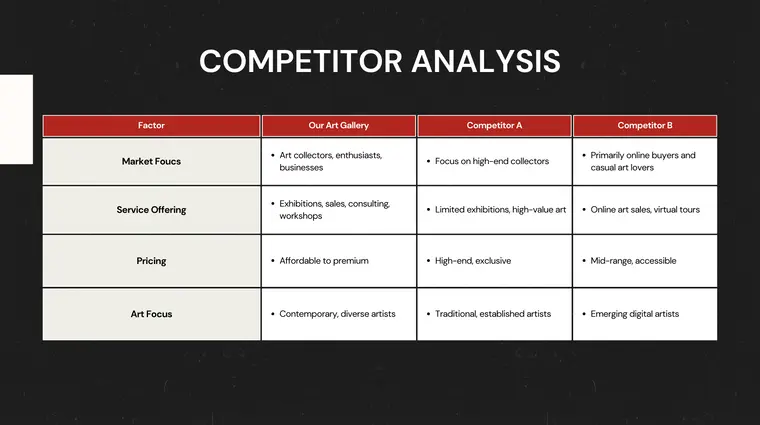 COMPETITOR ANALYSIS

| Factor | Our Art Gallery | Competitor A | Competitor B |
|---|---|---|---|
| Market Foucs | • Art collectors, enthusiasts, businesses | • Focus on high-end collectors | • Primarily online buyers and casual art lovers |
| Service Offering | • Exhibitions, sales, consulting, workshops | • Limited exhibitions, high-value art | • Online art sales, virtual tours |
| Pricing | • Affordable to premium | • High-end, exclusive | • Mid-range, accessible |
| Art Focus | • Contemporary, diverse artists | • Traditional, established artists | • Emerging digital artists |